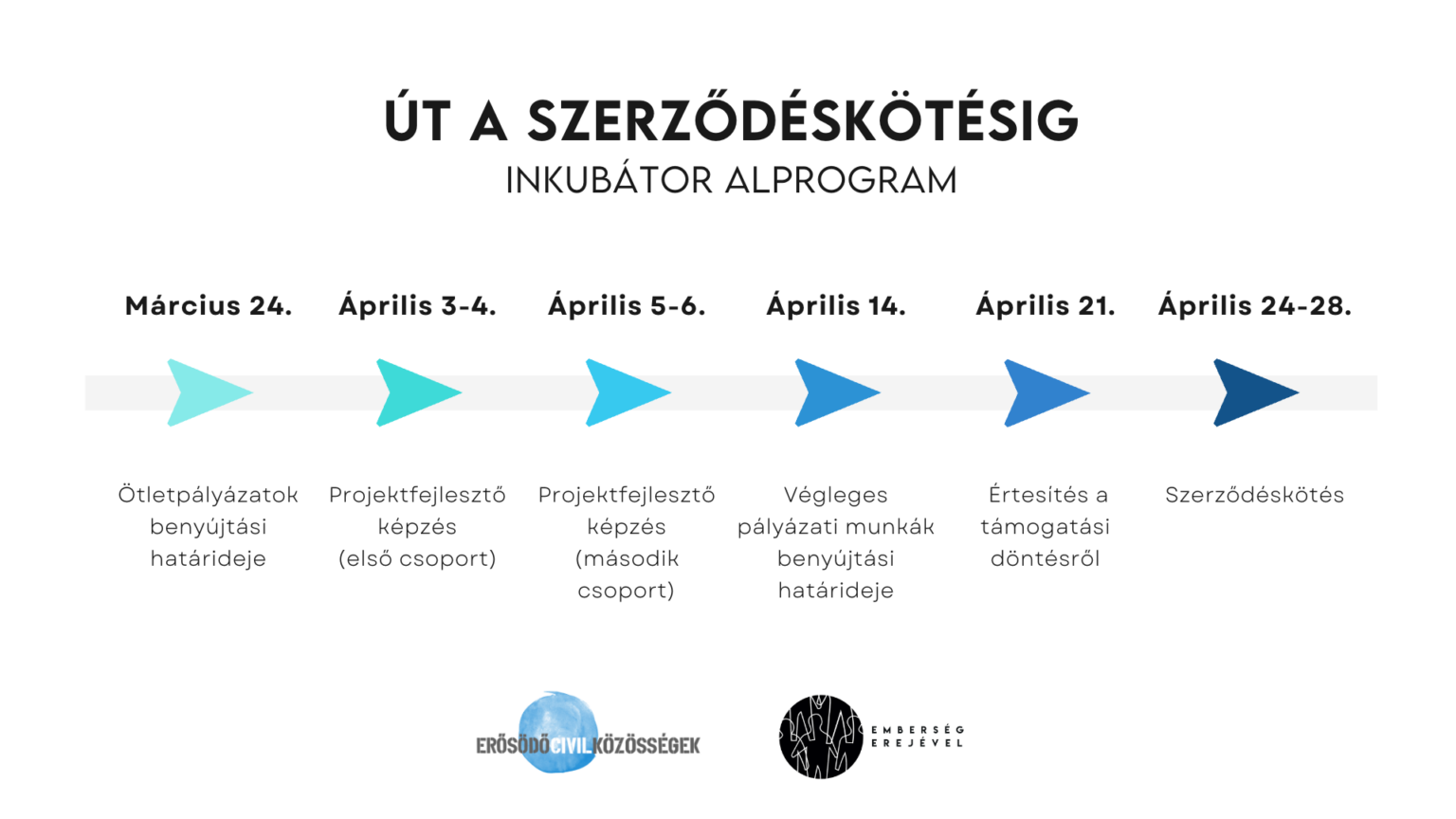 ÚT A SZERZŐDÉSKÖTÉSIG
INKUBÁTOR ALPROGRAM

Március 24.
Ötletpályázatok benyújtási határideje

Április 3-4.
Projektfejlesztő képzés (első csoport)

Április 5-6.
Projektfejlesztő képzés (második csoport)

Április 14.
Végleges pályázati munkák benyújtási határideje

Április 21.
Értesítés a támogatási döntésről

Április 24-28.
Szerződéskötés

ERŐSÖDŐ CIVIL KÖZÖSSÉGEK

EMBERSÉG EREJÉVEL